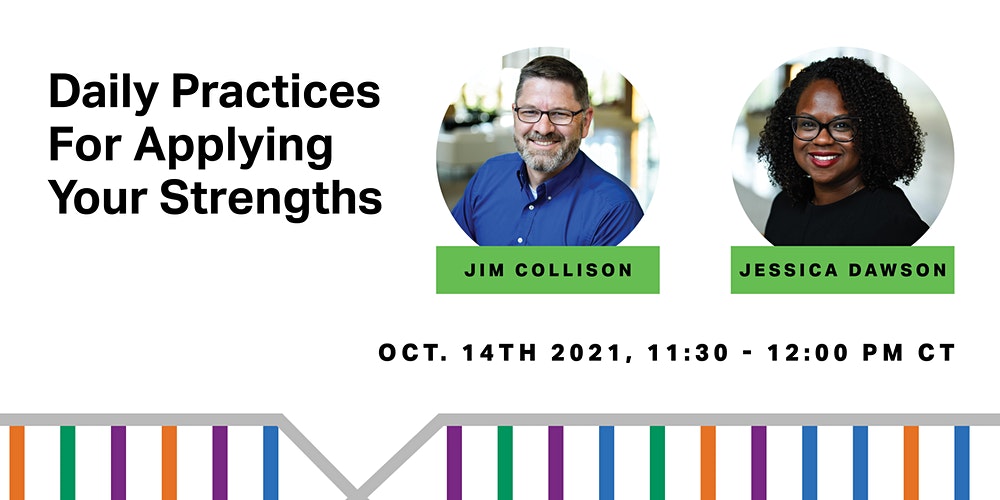 Daily Practices For Applying Your Strengths

JIM COLLISON

JESSICA DAWSON

OCT. 14TH 2021, 11:30 - 12:00 PM CT